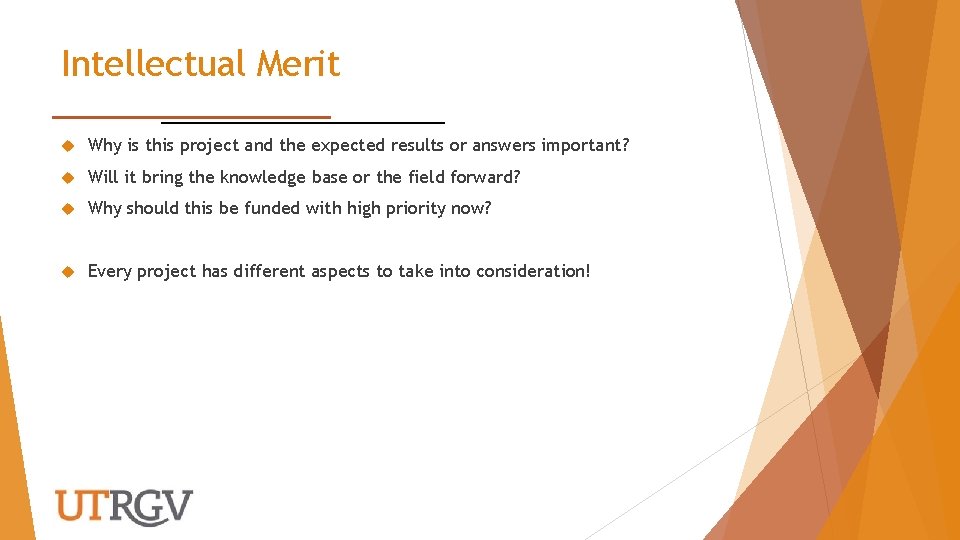 Intellectual Merit

Why is this project and the expected results or answers important?

Will it bring the knowledge base or the field forward?

Why should this be funded with high priority now?

Every project has different aspects to take into consideration!

UTRGV